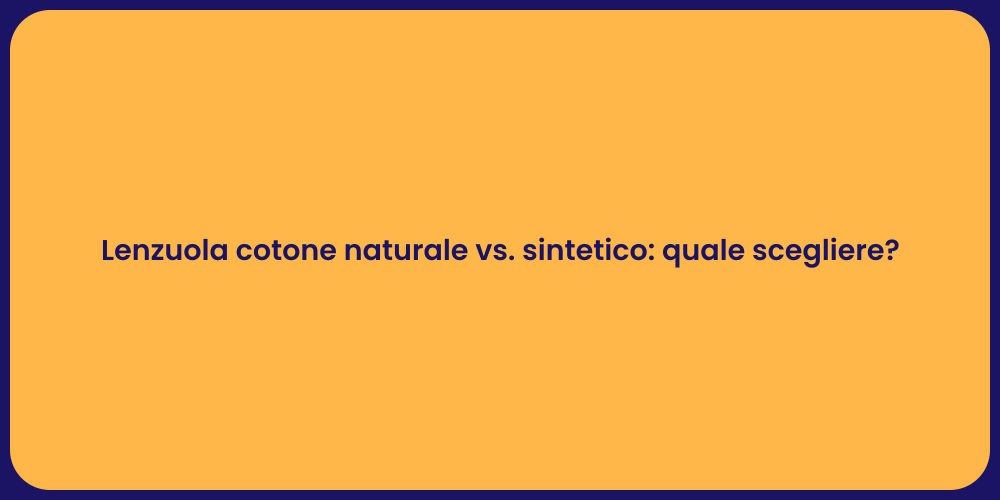 Lenzuola cotone naturale vs. sintetico: quale scegliere?